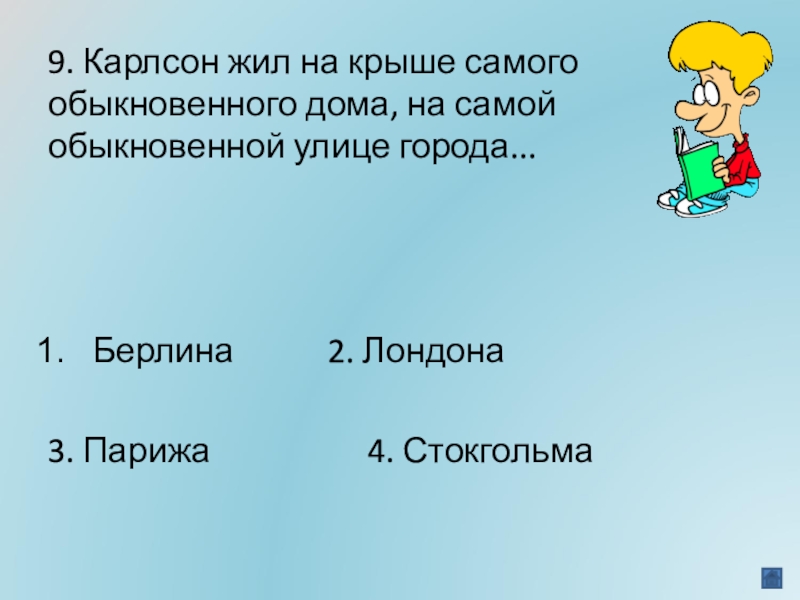 9. Карлсон жил на крыше самого обыкновенного дома, на самой обыкновенной улице города...

1. Берлина

2. Лондона

3. Парижа

4. Стокгольма